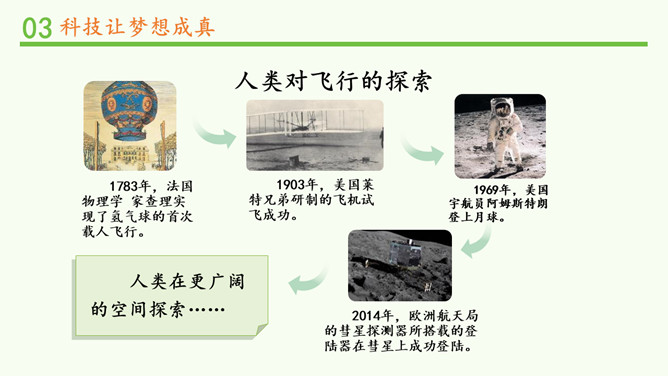 03 科技让梦想成真

人类对飞行的探索

1783年，法国物理学 家查理实现了氢气球的首次载人飞行。

1903年，美国莱特兄弟研制的飞机试飞成功。

1969年，美国宇航员阿姆斯特朗登上月球。

2014年，欧洲航天局的彗星探测器所搭载的登陆器在彗星上成功登陆。

人类在更广阔的空间探索……